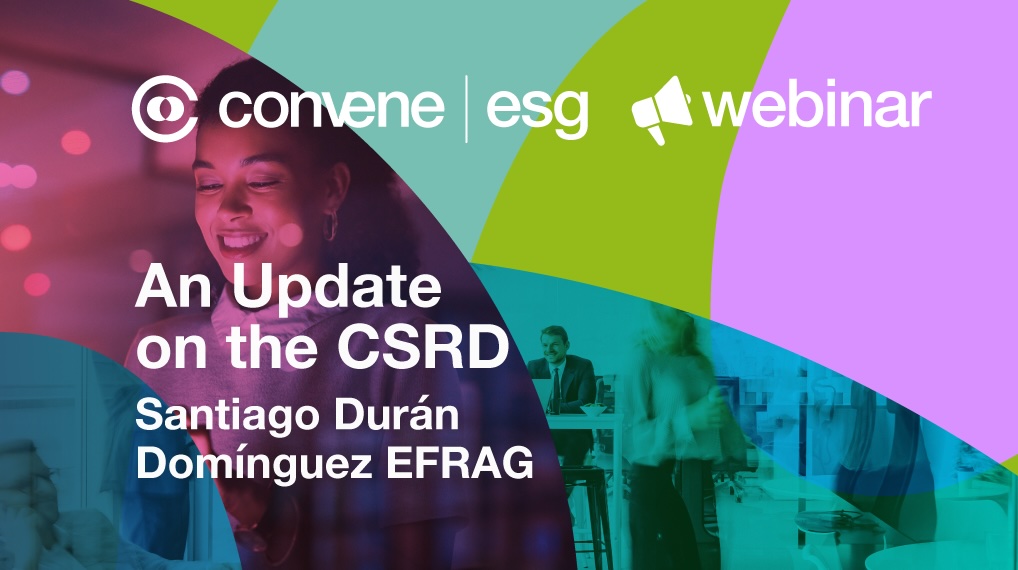 convene | esg webinar

An Update on the CSRD

Santiago Durán Domínguez EFRAG